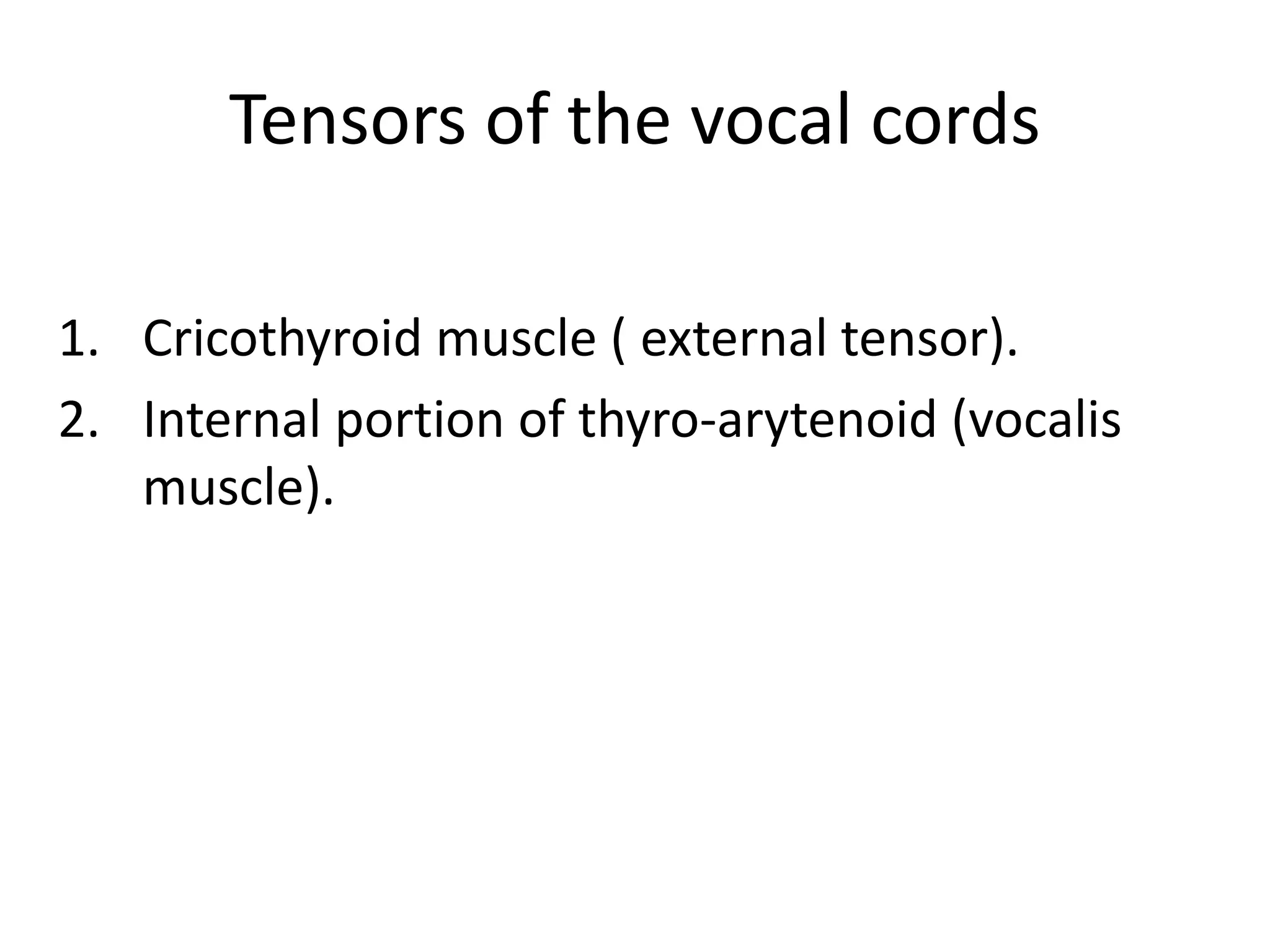 Tensors of the vocal cords

1. Cricothyroid muscle ( external tensor).
2. Internal portion of thyro-arytenoid (vocalis muscle).